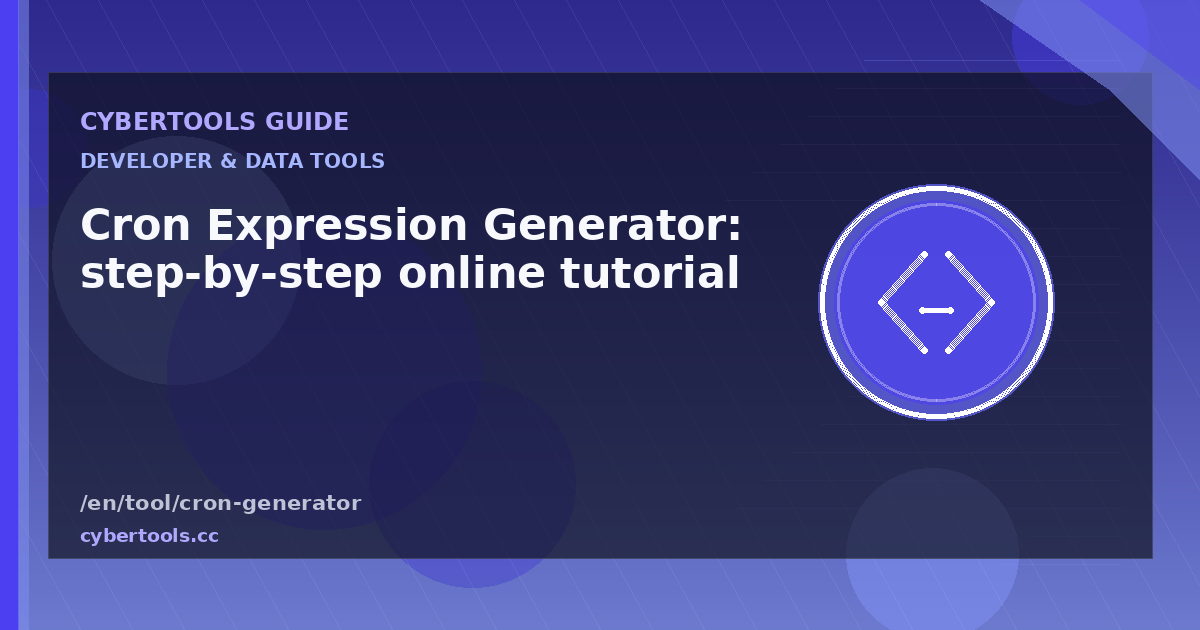 CYBERTOOLS GUIDE
DEVELOPER & DATA TOOLS

Cron Expression Generator: step-by-step online tutorial

/en/tool/cron-generator
cybertools.cc